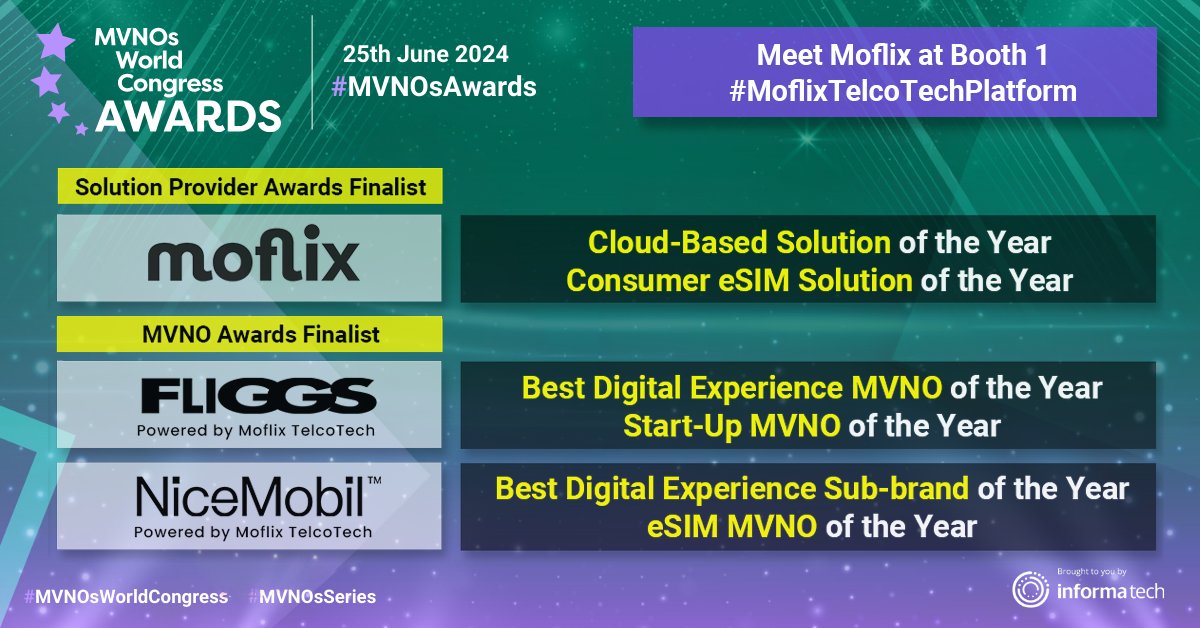 MVNOs World Congress AWARDS

25th June 2024
#MVNOsAwards

Meet Moflix at Booth 1
#MoflixTelcoTechPlatform

Solution Provider Awards Finalist

moflix

Cloud-Based Solution of the Year
Consumer eSIM Solution of the Year

MVNO Awards Finalist

FLIGGS
Powered by Moflix TelcoTech

Best Digital Experience MVNO of the Year
Start-Up MVNO of the Year

NiceMobil™
Powered by Moflix TelcoTech

Best Digital Experience Sub-brand of the Year
eSIM MVNO of the Year

#MVNOsWorldCongress #MVNOsSeries

Brought to you by
informa tech